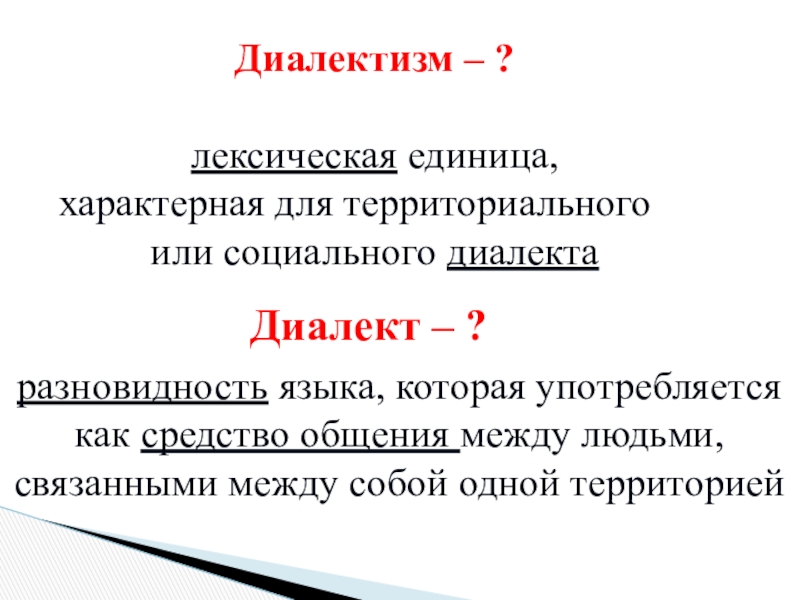 Диалектизм – ?

лексическая единица, характерная для территориального или социального диалекта

Диалект – ?

разновидность языка, которая употребляется как средство общения между людьми, связанными между собой одной территорией